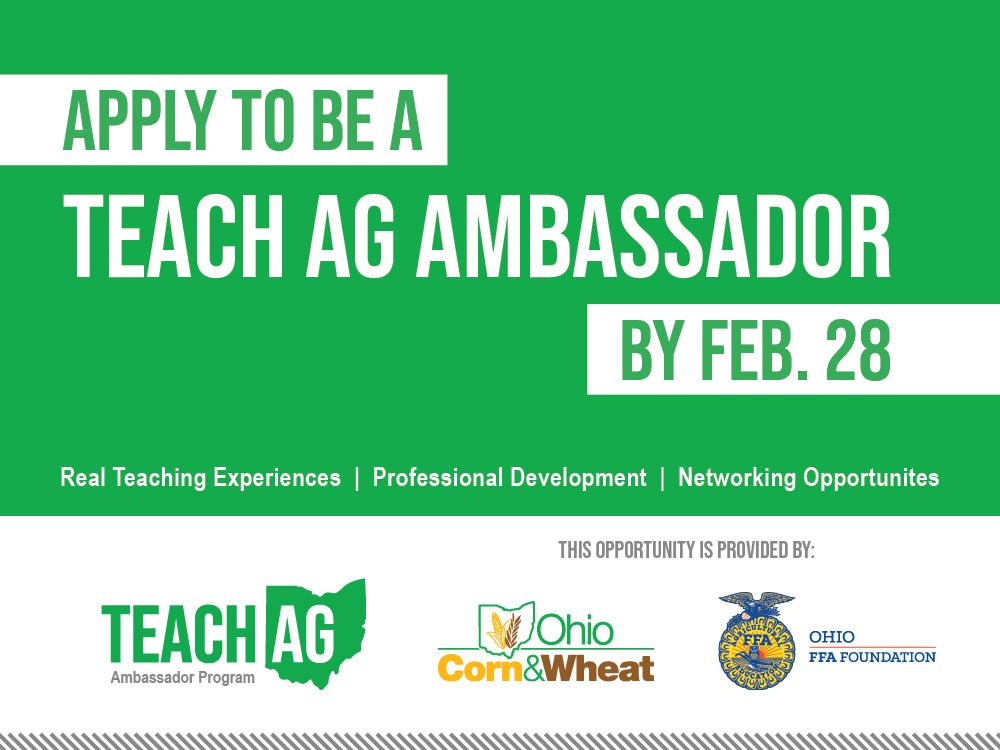 APPLY TO BE A
TEACH AG AMBASSADOR
BY FEB. 28

Real Teaching Experiences | Professional Development | Networking Opportunites

THIS OPPORTUNITY IS PROVIDED BY:

TEACH AG
Ambassador Program

Ohio
Corn&Wheat

FFA

OHIO
FFA FOUNDATION